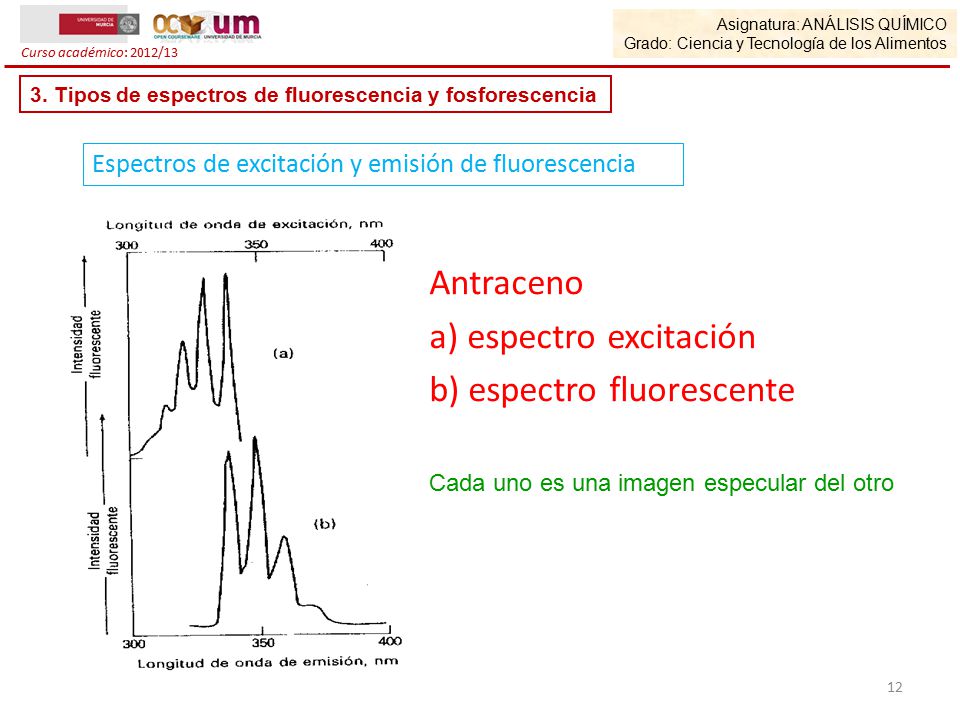 UNIVERSIDAD DE MURCIA

OCW um
OPEN COURSEWARE UNIVERSIDAD DE MURCIA

Curso académico: 2012/13

Asignatura: ANÁLISIS QUÍMICO
Grado: Ciencia y Tecnología de los Alimentos

3. Tipos de espectros de fluorescencia y fosforescencia

Espectros de excitación y emisión de fluorescencia

Longitud de onda de excitación, nm
300
350
400
Intensidad fluorescente
(a)
Intensidad fluorescente
(b)
300
350
400
Longitud de onda de emisión, nm

Antraceno
a) espectro excitación
b) espectro fluorescente

Cada uno es una imagen especular del otro

12